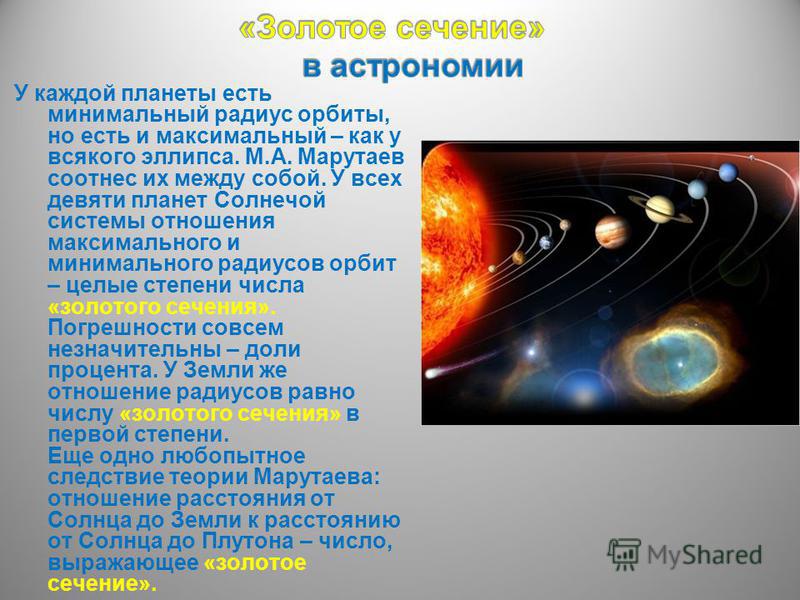 «Золотое сечение»
в астрономии

У каждой планеты есть минимальный радиус орбиты, но есть и максимальный – как у всякого эллипса. М.А. Марутаев соотнес их между собой. У всех девяти планет Солнечой системы отношения максимального и минимального радиусов орбит – целые степени числа «золотого сечения». Погрешности совсем незначительны – доли процента. У Земли же отношение радиусов равно числу «золотого сечения» в первой степени.
Еще одно любопытное следствие теории Марутаева: отношение расстояния от Солнца до Земли к расстоянию от Солнца до Плутона – число, выражающее «золотое сечение».

MyShared